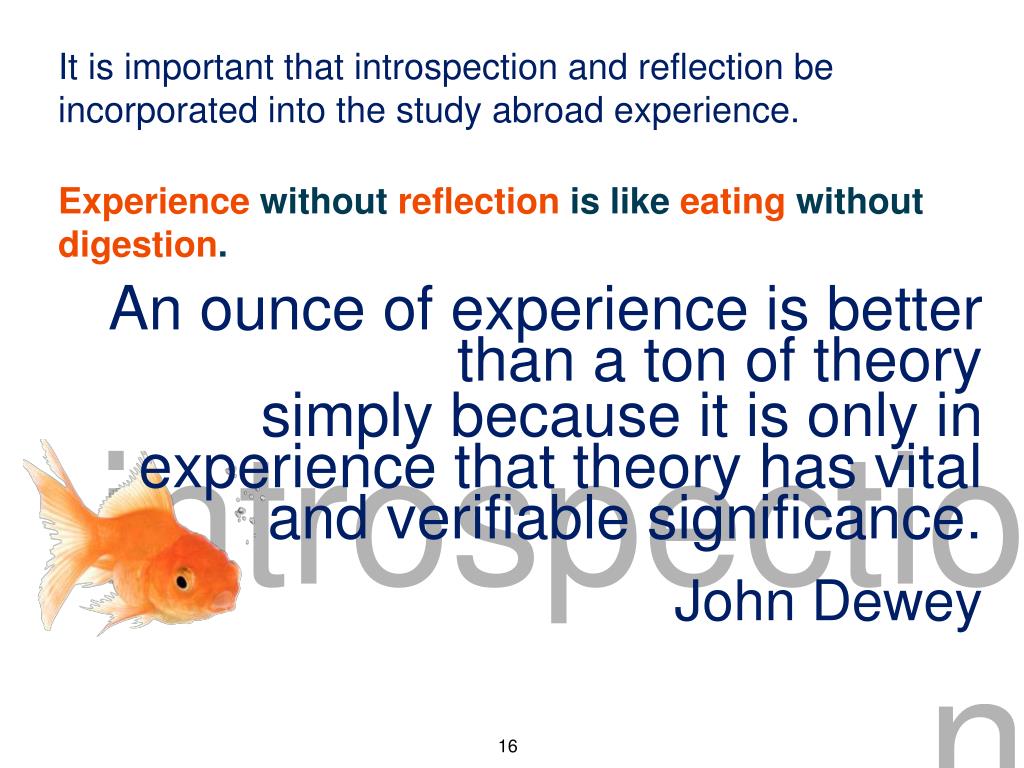 It is important that introspection and reflection be incorporated into the study abroad experience.

Experience without reflection is like eating without digestion.

An ounce of experience is better than a ton of theory simply because it is only in experience that theory has vital and verifiable significance.
John Dewey

introspection

16